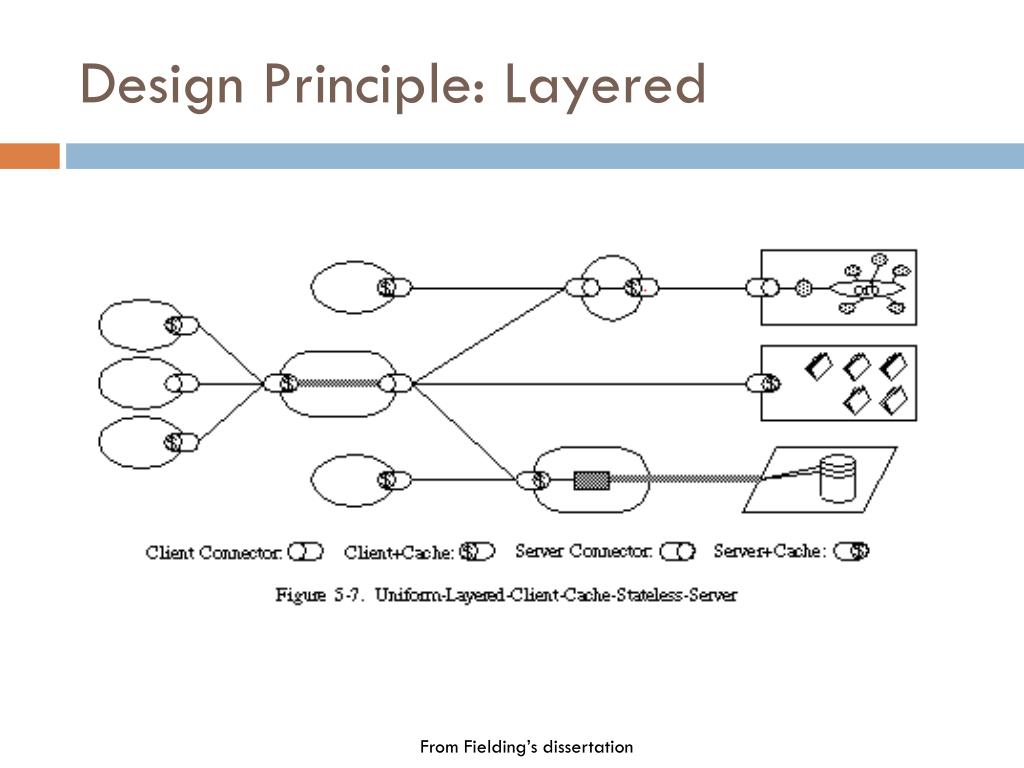 Design Principle: Layered

orb

Client Connector: Client+Cache: $ Server Connector: Server+Cache: $

Figure 5-7. Uniform-Layered-Client-Cache-Stateless-Server

From Fielding's dissertation